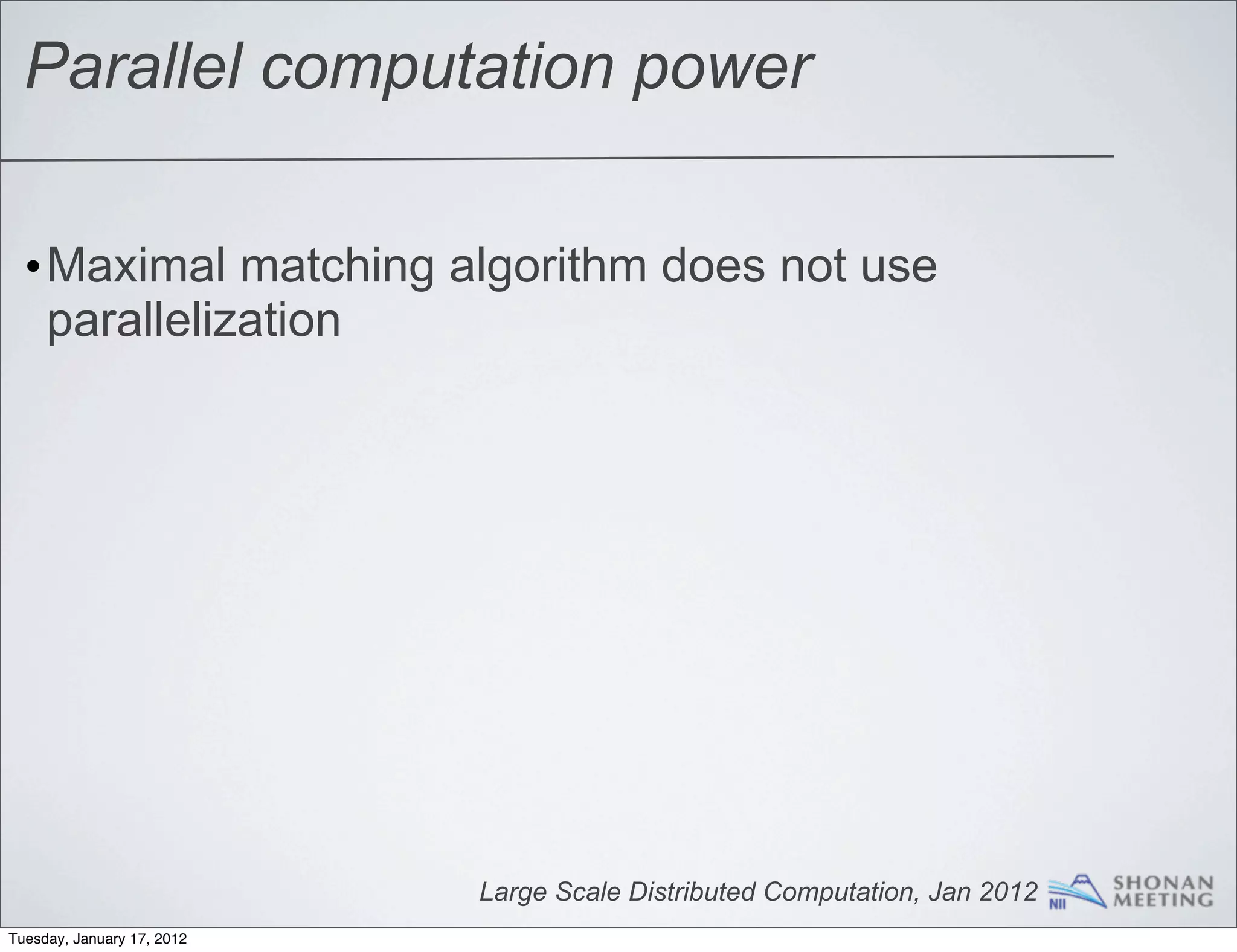 Parallel computation power

• Maximal matching algorithm does not use parallelization

Large Scale Distributed Computation, Jan 2012 NII SHONAN MEETING

Tuesday, January 17, 2012